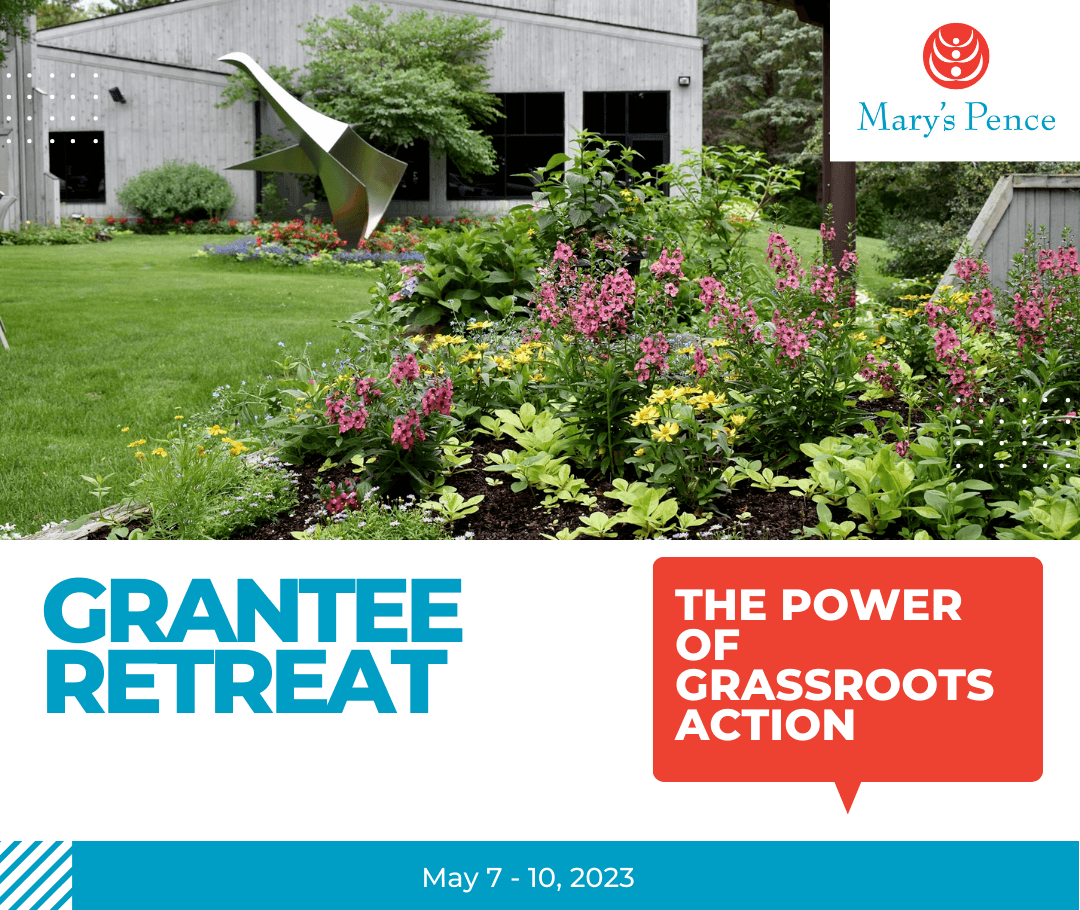 Mary's Pence

GRANTEE RETREAT

THE POWER OF GRASSROOTS ACTION

May 7 - 10, 2023